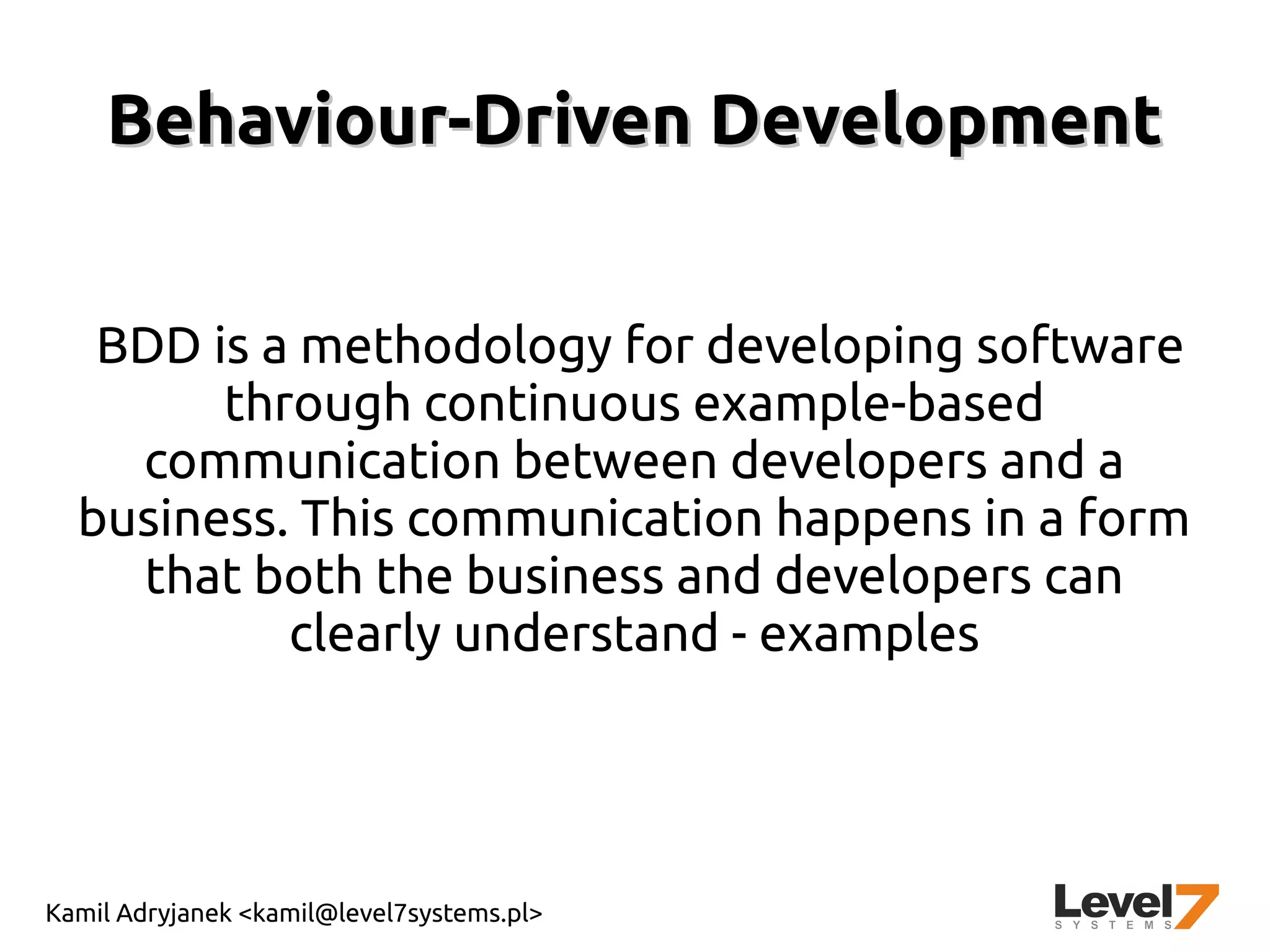 Behaviour-Driven Development

BDD is a methodology for developing software through continuous example-based communication between developers and a business. This communication happens in a form that both the business and developers can clearly understand - examples

Kamil Adryjanek <kamil@level7systems.pl>

Level7
SYSTEMS